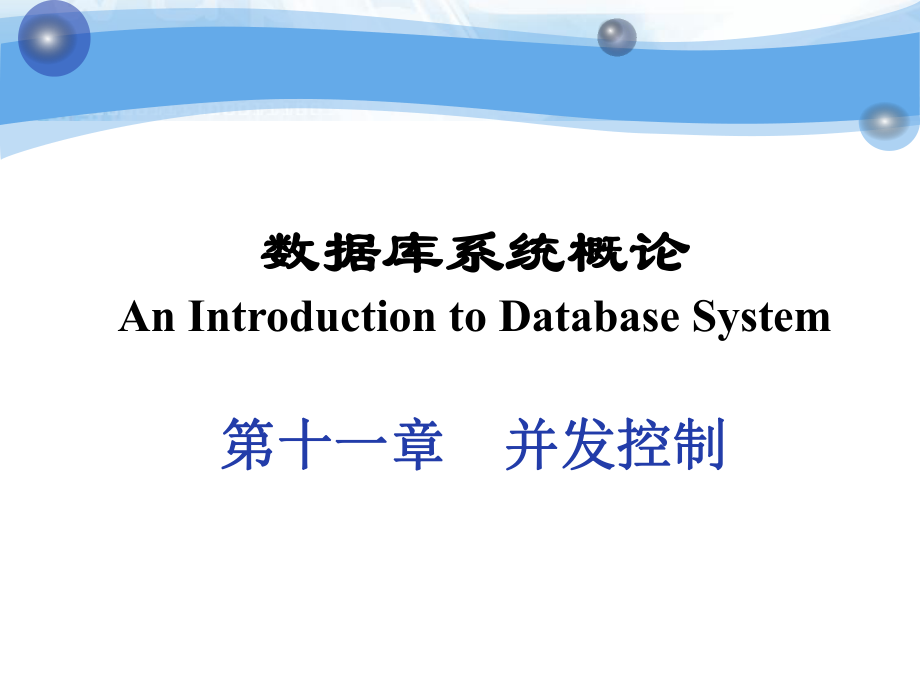 数据库系统概论
An Introduction to Database System

第十一章　并发控制